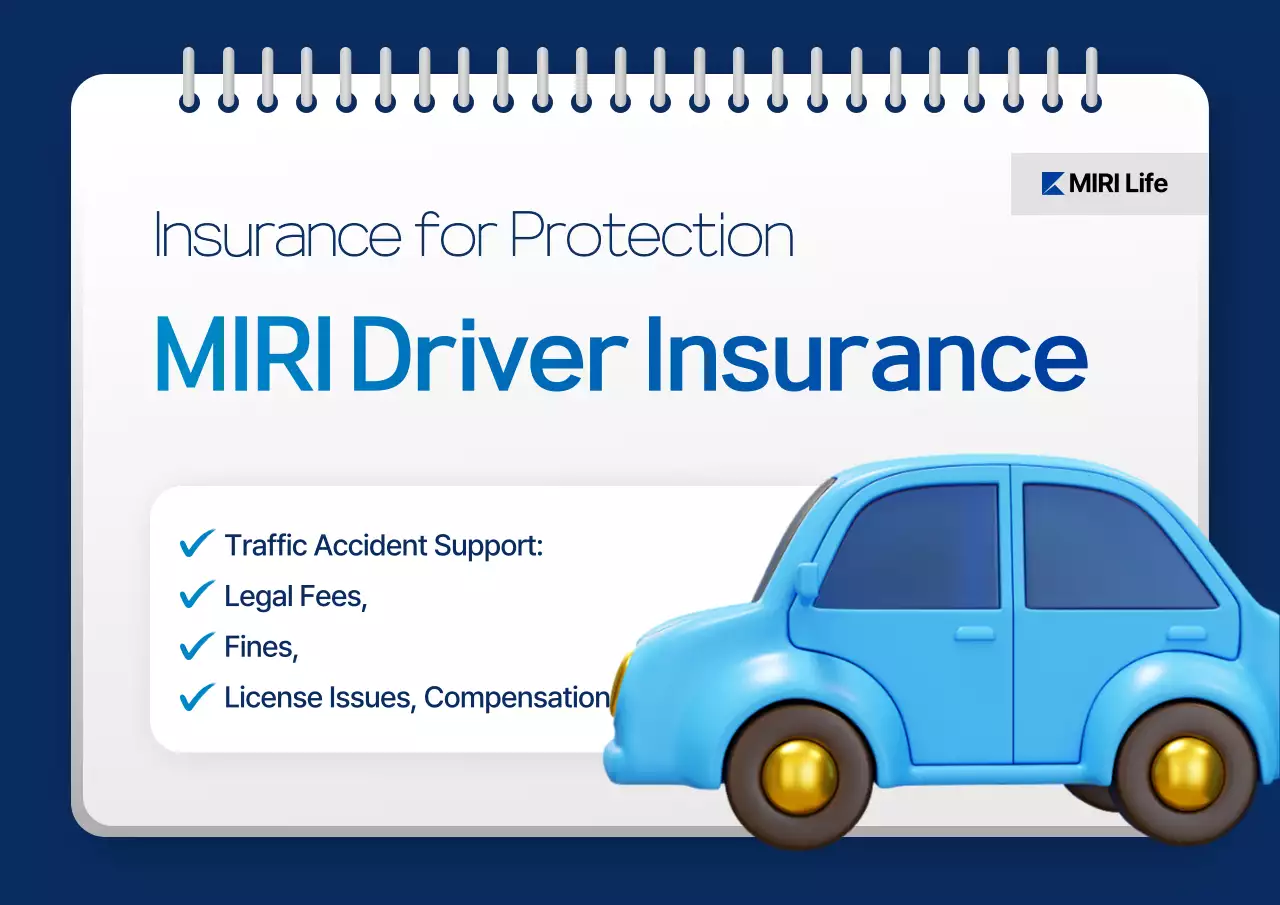 MIRI Life

Insurance for Protection

MIRI Driver Insurance

✔ Traffic Accident Support:
✔ Legal Fees,
✔ Fines,
✔ License Issues, Compensation